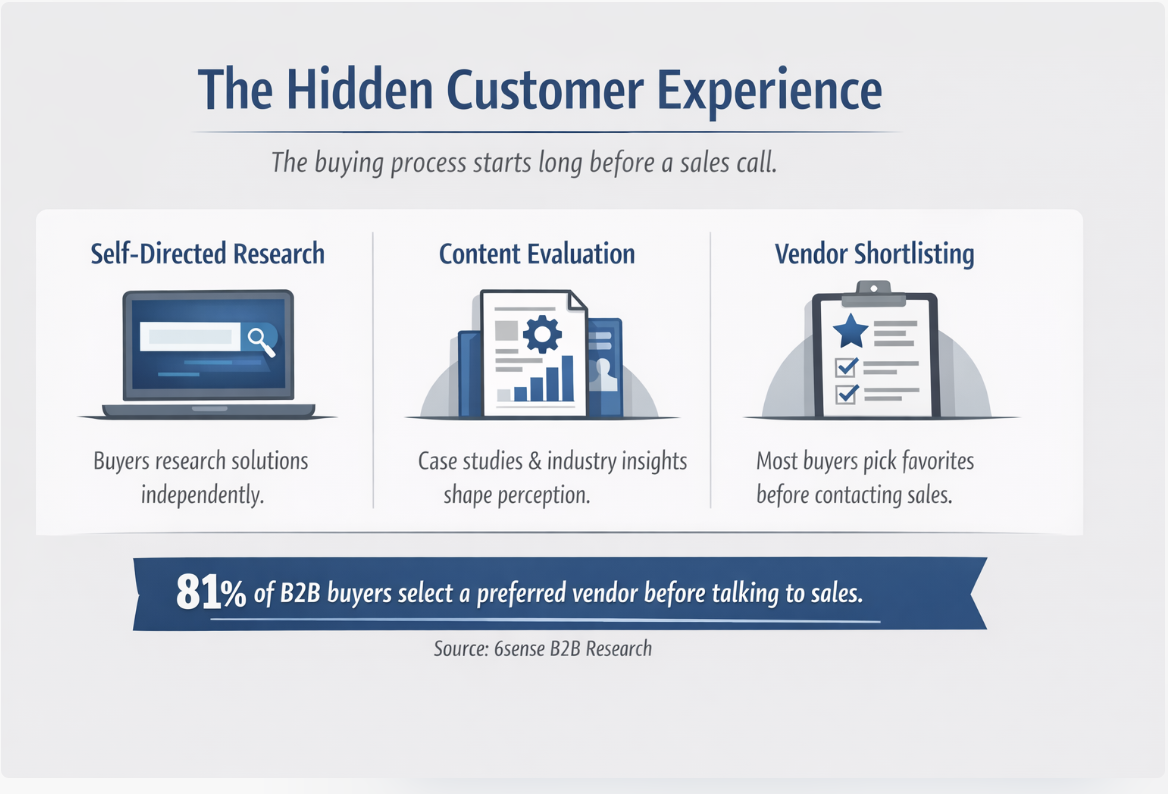 The Hidden Customer Experience

The buying process starts long before a sales call.

Self-Directed Research

Buyers research solutions independently.

Content Evaluation

Case studies & industry insights shape perception.

Vendor Shortlisting

Most buyers pick favorites before contacting sales.

81% of B2B buyers select a preferred vendor before talking to sales.

Source: 6sense B2B Research